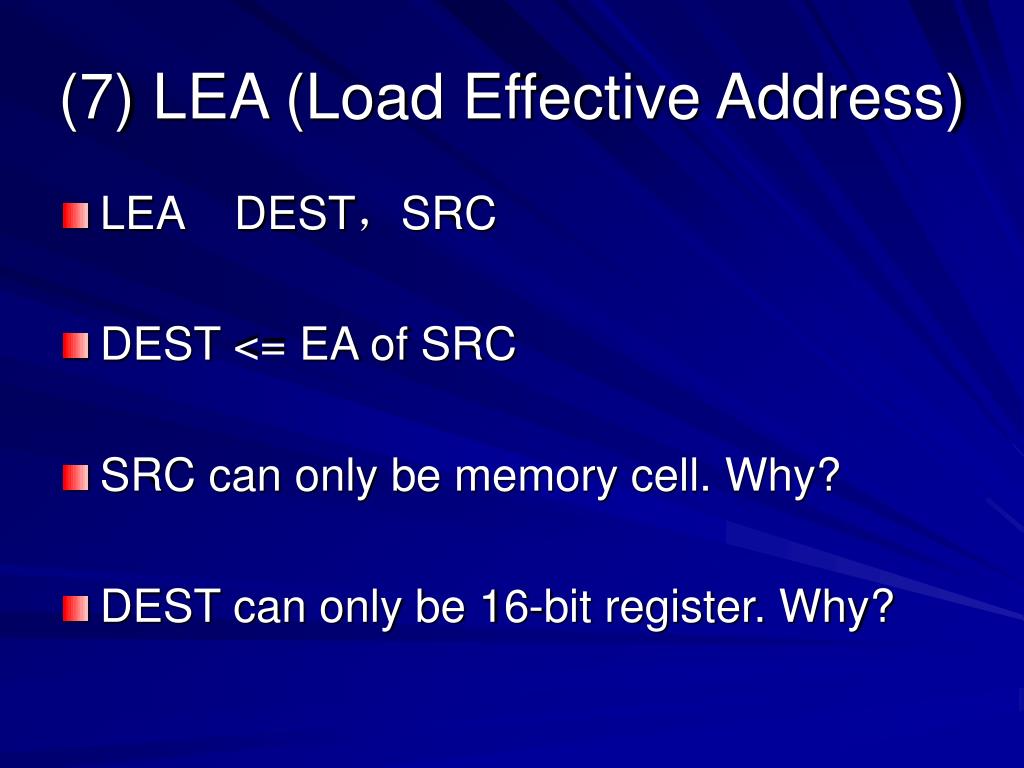 (7) LEA (Load Effective Address)

LEA DEST，SRC

DEST <= EA of SRC

SRC can only be memory cell. Why?

DEST can only be 16-bit register. Why?